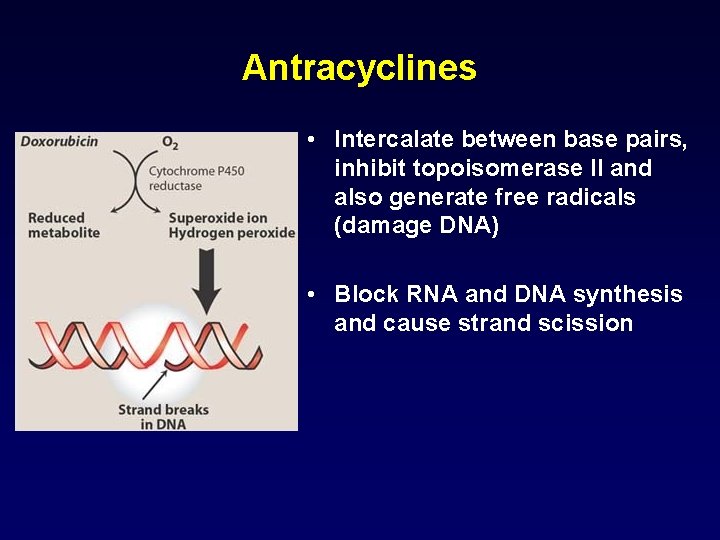 Antracyclines

Doxorubicin

$O_2$

Cytochrome P450 reductase

Reduced metabolite

Superoxide ion Hydrogen peroxide

Strand breaks in DNA

• Intercalate between base pairs, inhibit topoisomerase II and also generate free radicals (damage DNA)

• Block RNA and DNA synthesis and cause strand scission